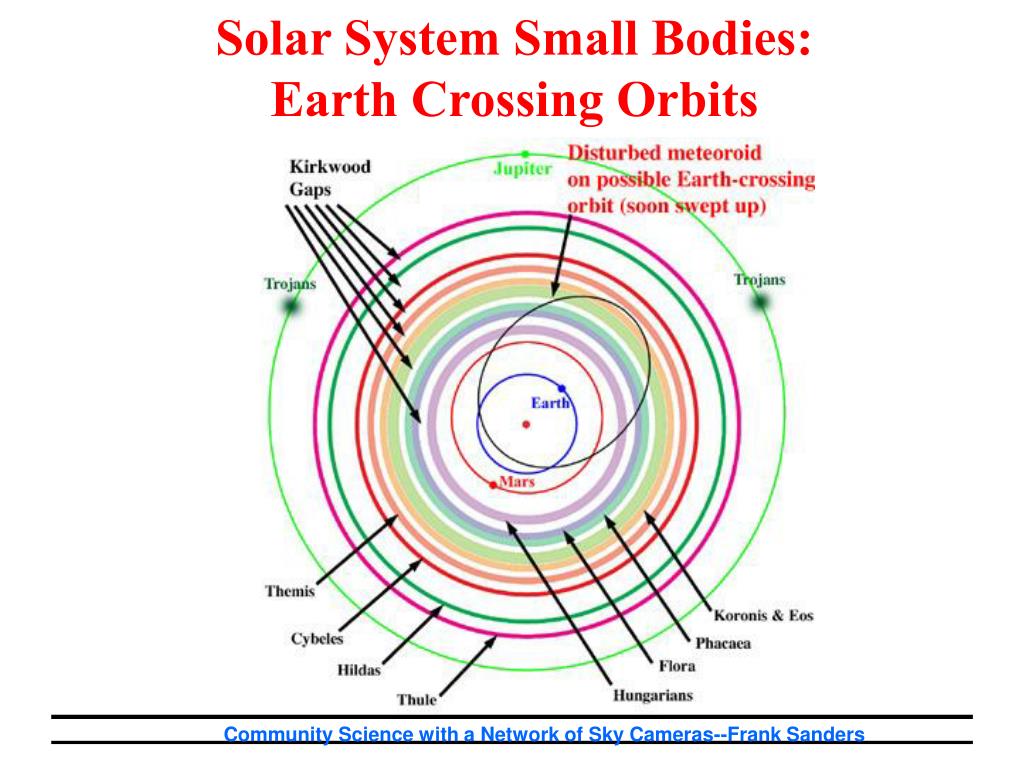 Solar System Small Bodies:
Earth Crossing Orbits

Kirkwood Gaps

Jupiter

Disturbed meteoroid on possible Earth-crossing orbit (soon swept up)

Trojans

Trojans

Earth

Mars

Themis

Cybeles

Hildas

Thule

Hungarians

Flora

Phacaea

Koronis & Eos

Community Science with a Network of Sky Cameras--Frank Sanders